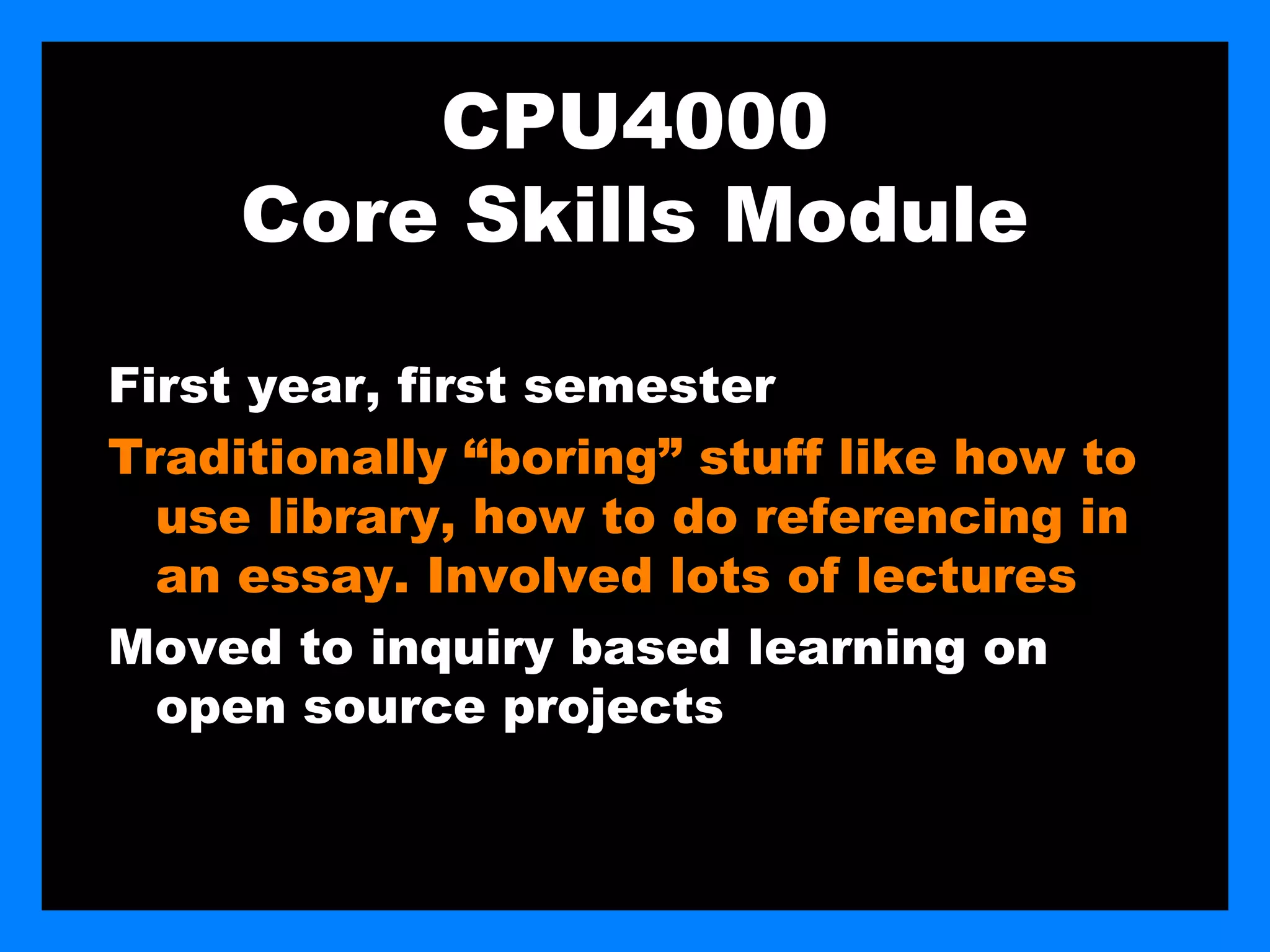 CPU4000
Core Skills Module

First year, first semester

Traditionally “boring” stuff like how to use library, how to do referencing in an essay. Involved lots of lectures

Moved to inquiry based learning on open source projects